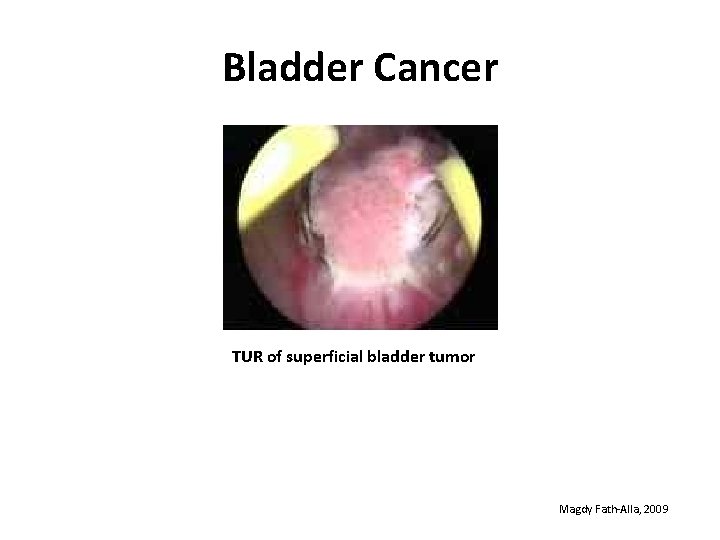 Bladder Cancer

TUR of superficial bladder tumor

Magdy Fath-Alla, 2009